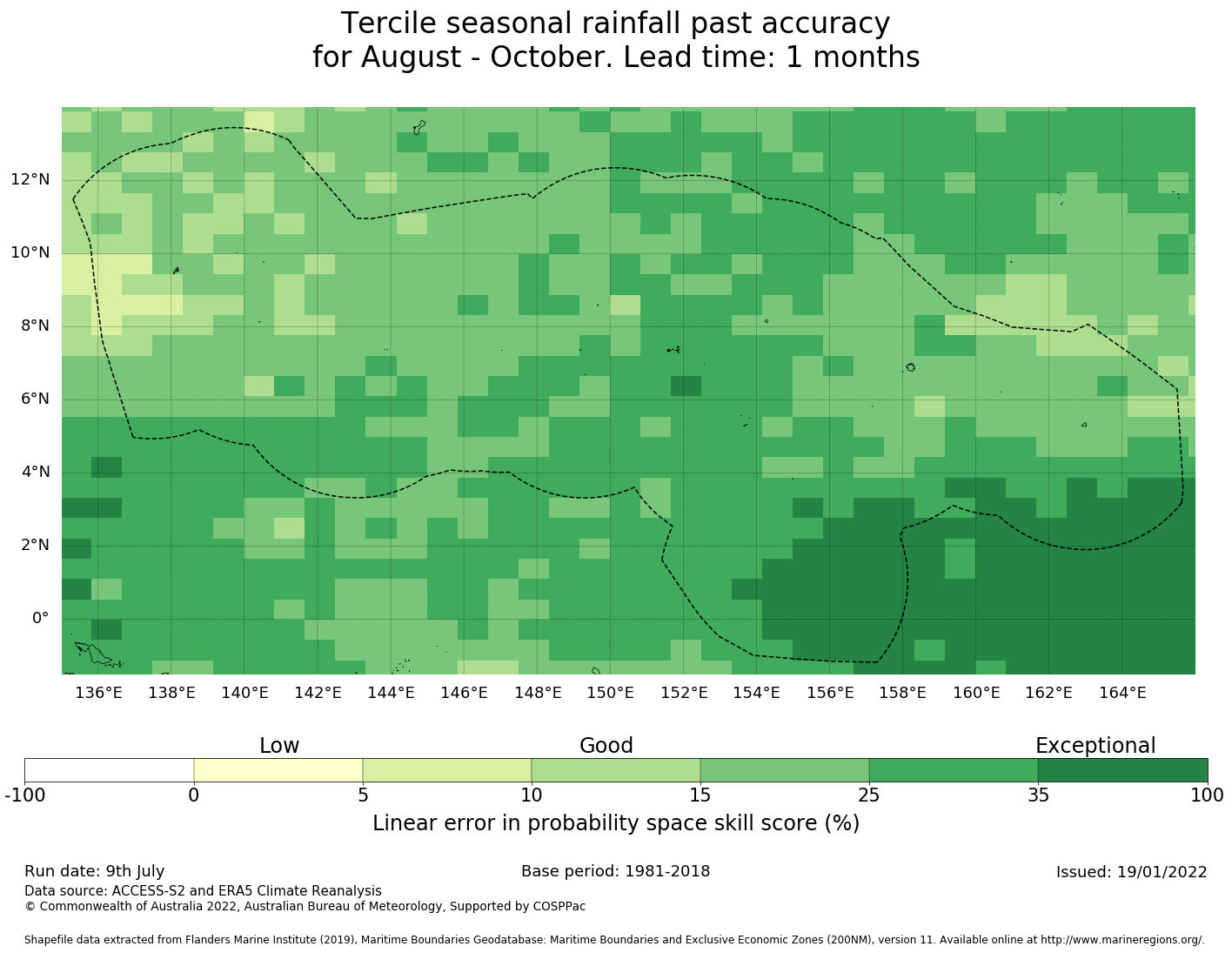 Tercile seasonal rainfall past accuracy
for August - October. Lead time: 1 months

12°N
10°N
8°N
6°N
4°N
2°N
0°

136°E 138°E 140°E 142°E 144°E 146°E 148°E 150°E 152°E 154°E 156°E 158°E 160°E 162°E 164°E

Low Good Exceptional

-100 0 5 10 15 25 35 100

Linear error in probability space skill score (%)

Run date: 9th July
Base period: 1981-2018
Issued: 19/01/2022
Data source: ACCESS-S2 and ERA5 Climate Reanalysis
© Commonwealth of Australia 2022, Australian Bureau of Meteorology, Supported by COSPPac

Shapefile data extracted from Flanders Marine Institute (2019), Maritime Boundaries Geodatabase: Maritime Boundaries and Exclusive Economic Zones (200NM), version 11. Available online at http://www.marineregions.org/.